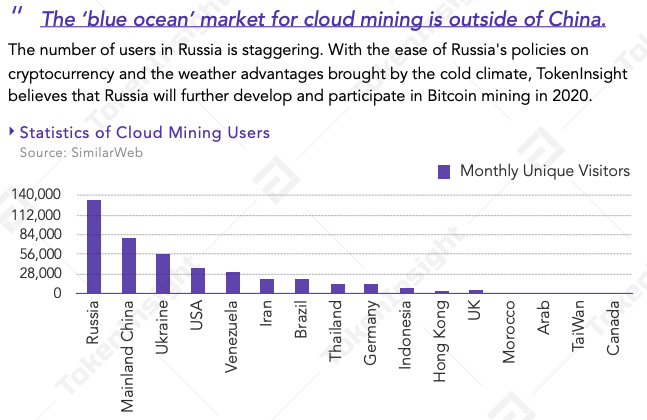 " The 'blue ocean' market for cloud mining is outside of China.

The number of users in Russia is staggering. With the ease of Russia's policies on cryptocurrency and the weather advantages brought by the cold climate, TokenInsight believes that Russia will further develop and participate in Bitcoin mining in 2020.

Statistics of Cloud Mining Users
Source: SimilarWeb

Monthly Unique Visitors

140,000
112,000
84,000
56,000
28,000
0

Russia
Mainland China
Ukraine
USA
Venezuela
Iran
Brazil
Thailand
Germany
Indonesia
Hong Kong
UK
Morocco
Arab
TaiWan
Canada

TokenInsight